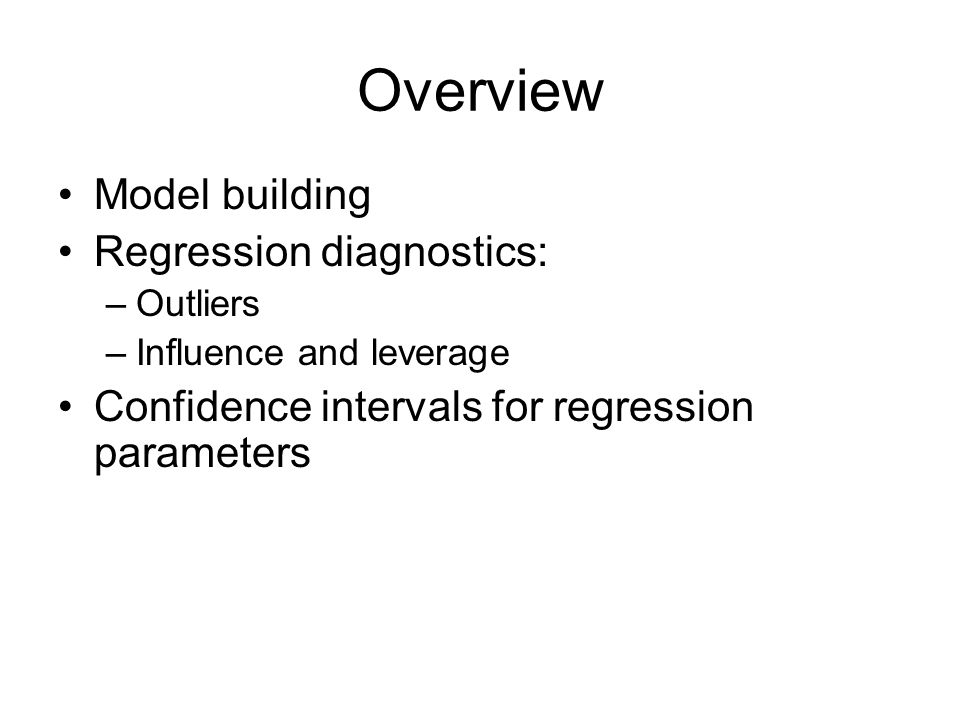 Overview

• Model building
• Regression diagnostics:
  – Outliers
  – Influence and leverage
• Confidence intervals for regression parameters